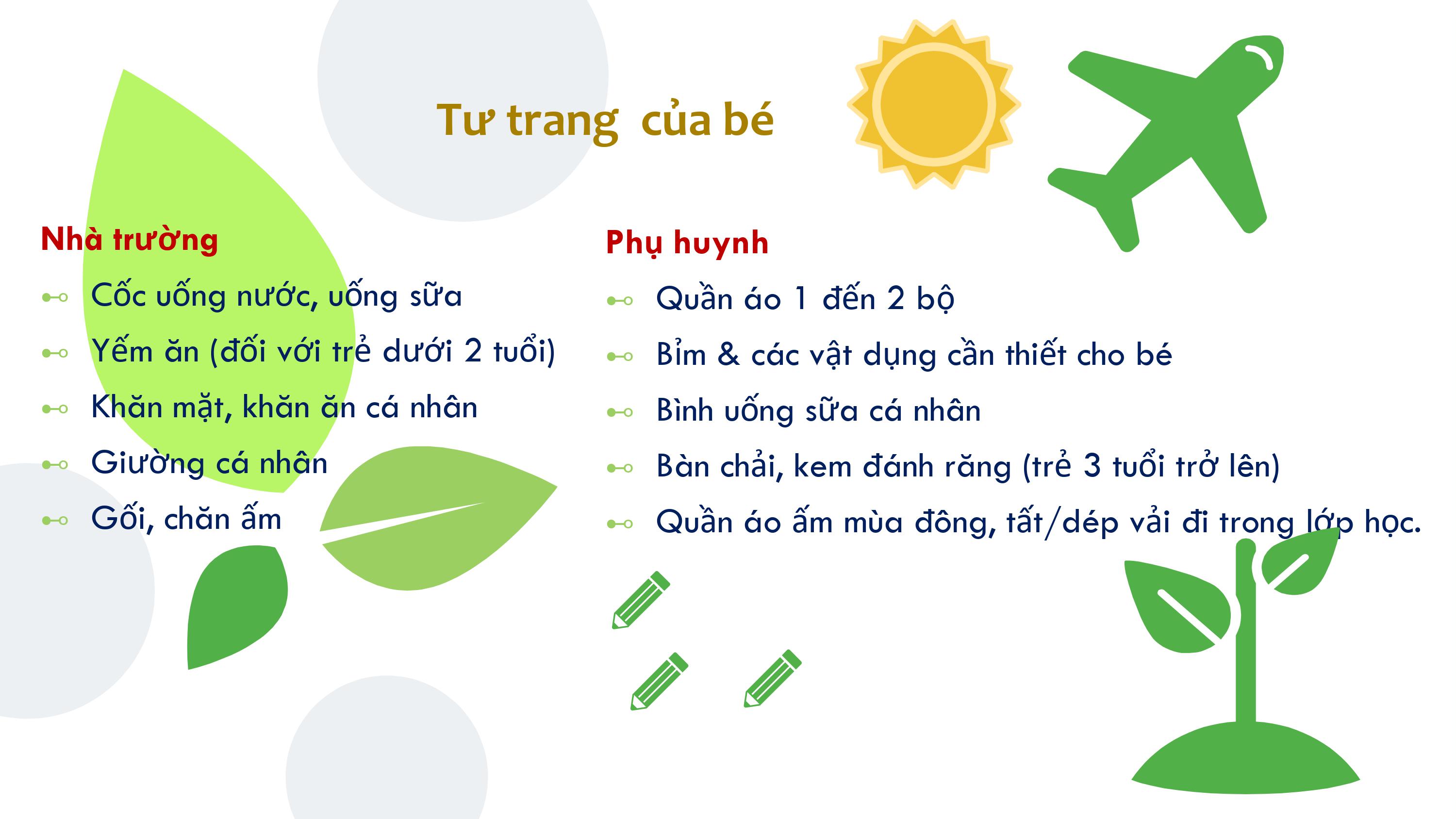 Tư trang của bé

Nhà trường

Cốc uống nước, uống sữa

Yếm ăn (đối với trẻ dưới 2 tuổi)

Khăn mặt, khăn ăn cá nhân

Giường cá nhân

Gối, chăn ấm

Phụ huynh

Quần áo 1 đến 2 bộ

Bỉm & các vật dụng cần thiết cho bé

Bình uống sữa cá nhân

Bàn chải, kem đánh răng (trẻ 3 tuổi trở lên)

Quần áo ấm mùa đông, tất/dép vải đi trong lớp học.